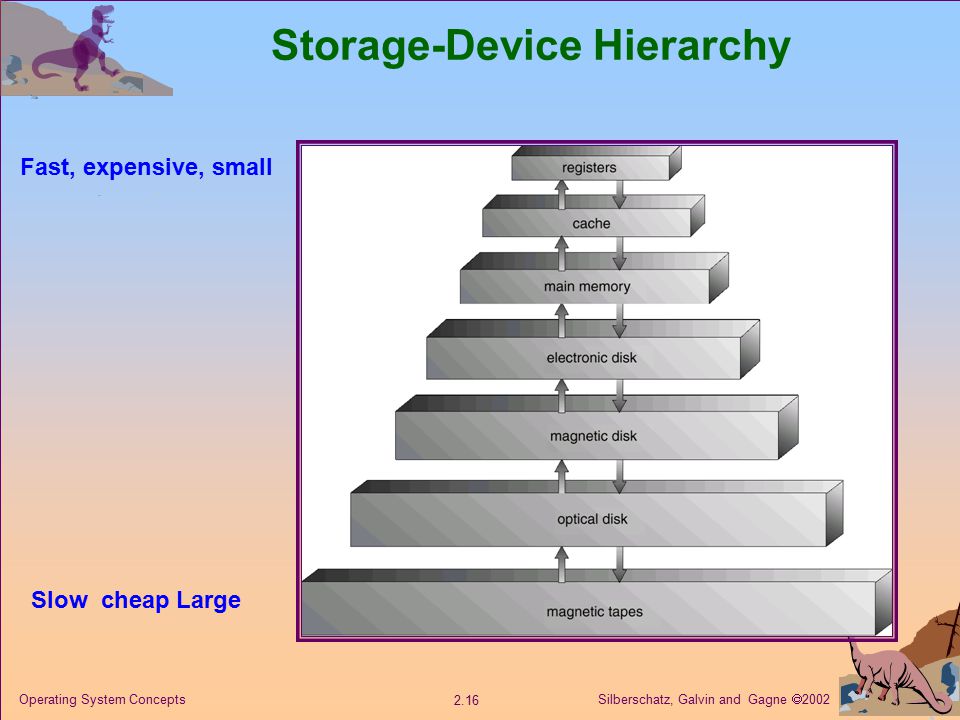 Storage-Device Hierarchy

Fast, expensive, small

registers

cache

main memory

electronic disk

magnetic disk

optical disk

magnetic tapes

Slow cheap Large

Operating System Concepts

2.16

Silberschatz, Galvin and Gagne ©2002